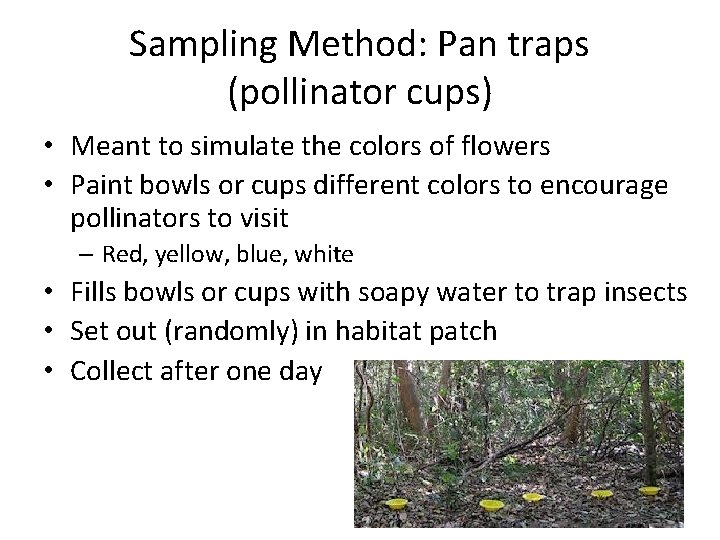 Sampling Method: Pan traps (pollinator cups)

• Meant to simulate the colors of flowers
• Paint bowls or cups different colors to encourage pollinators to visit
– Red, yellow, blue, white
• Fills bowls or cups with soapy water to trap insects
• Set out (randomly) in habitat patch
• Collect after one day